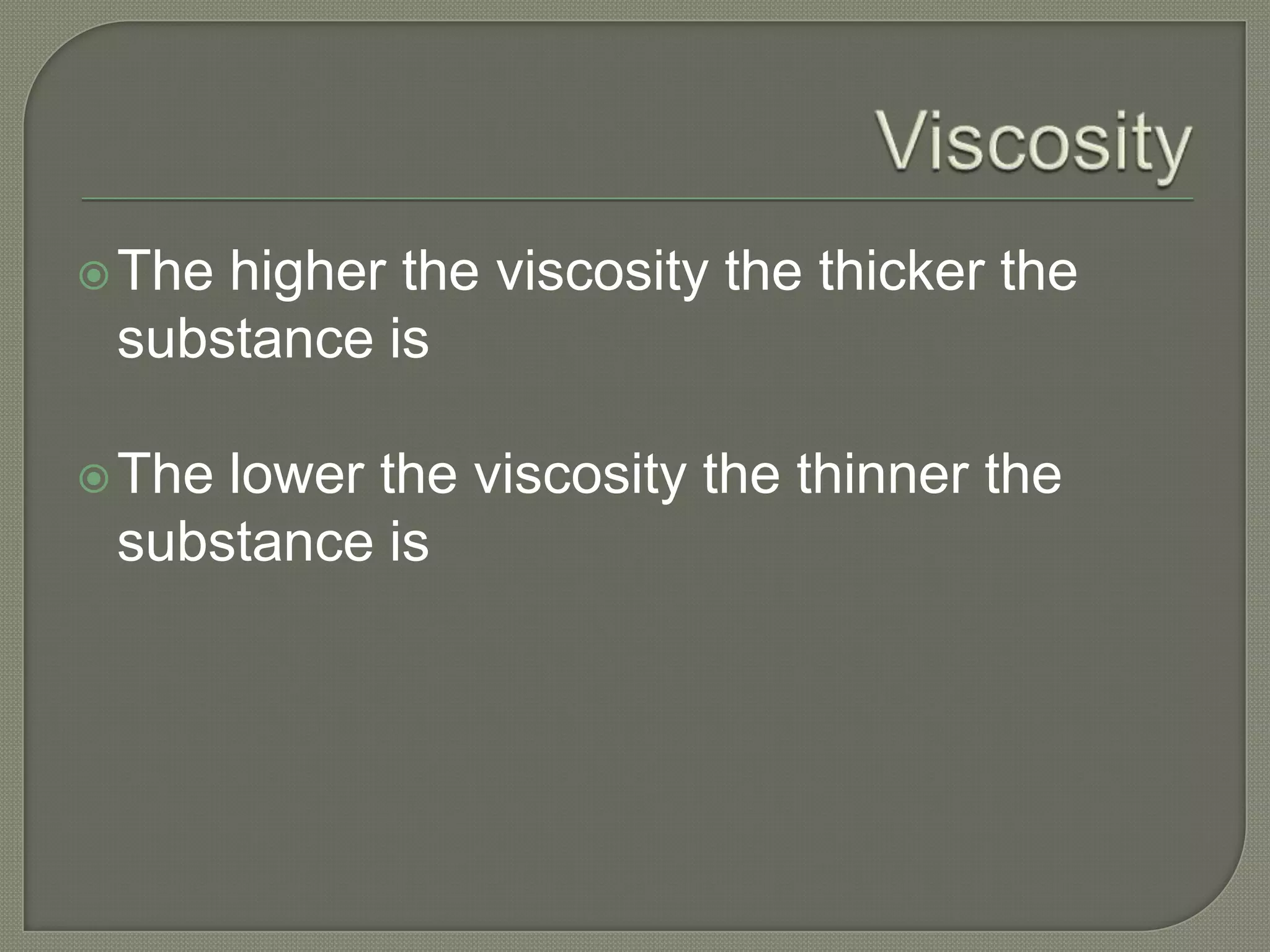 Viscosity

The higher the viscosity the thicker the substance is

The lower the viscosity the thinner the substance is